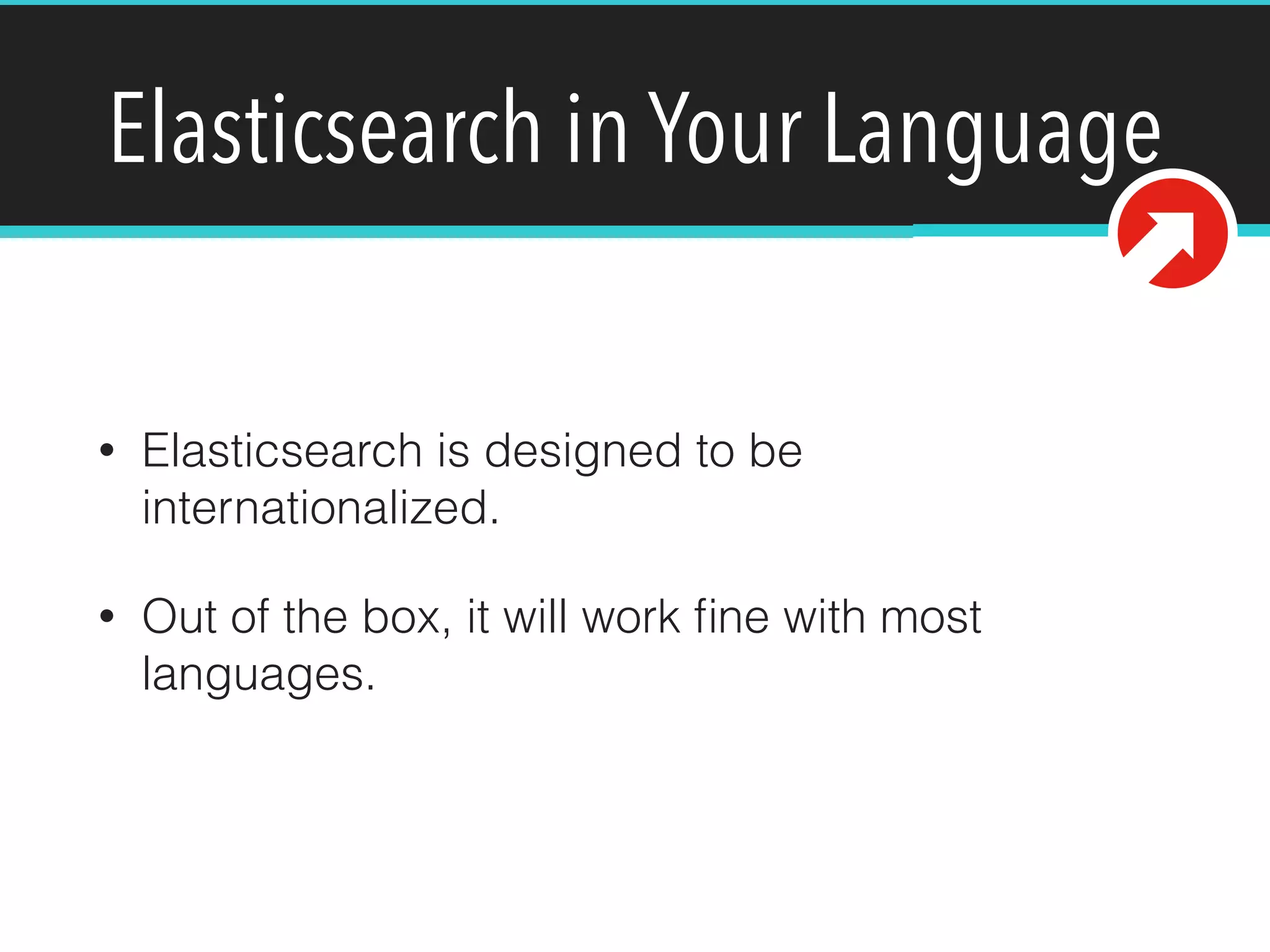 Elasticsearch in Your Language

• Elasticsearch is designed to be internationalized.

• Out of the box, it will work fine with most languages.